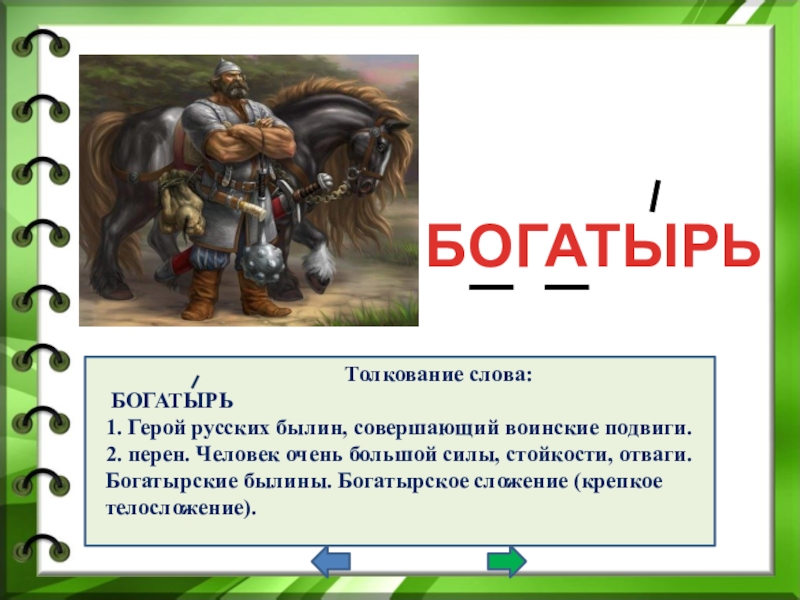 БОГАТЫРЬ

Толкование слова:

БОГАТЫРЬ

1. Герой русских былин, совершающий воинские подвиги.

2. перен. Человек очень большой силы, стойкости, отваги. Богатырские былины. Богатырское сложение (крепкое телосложение).